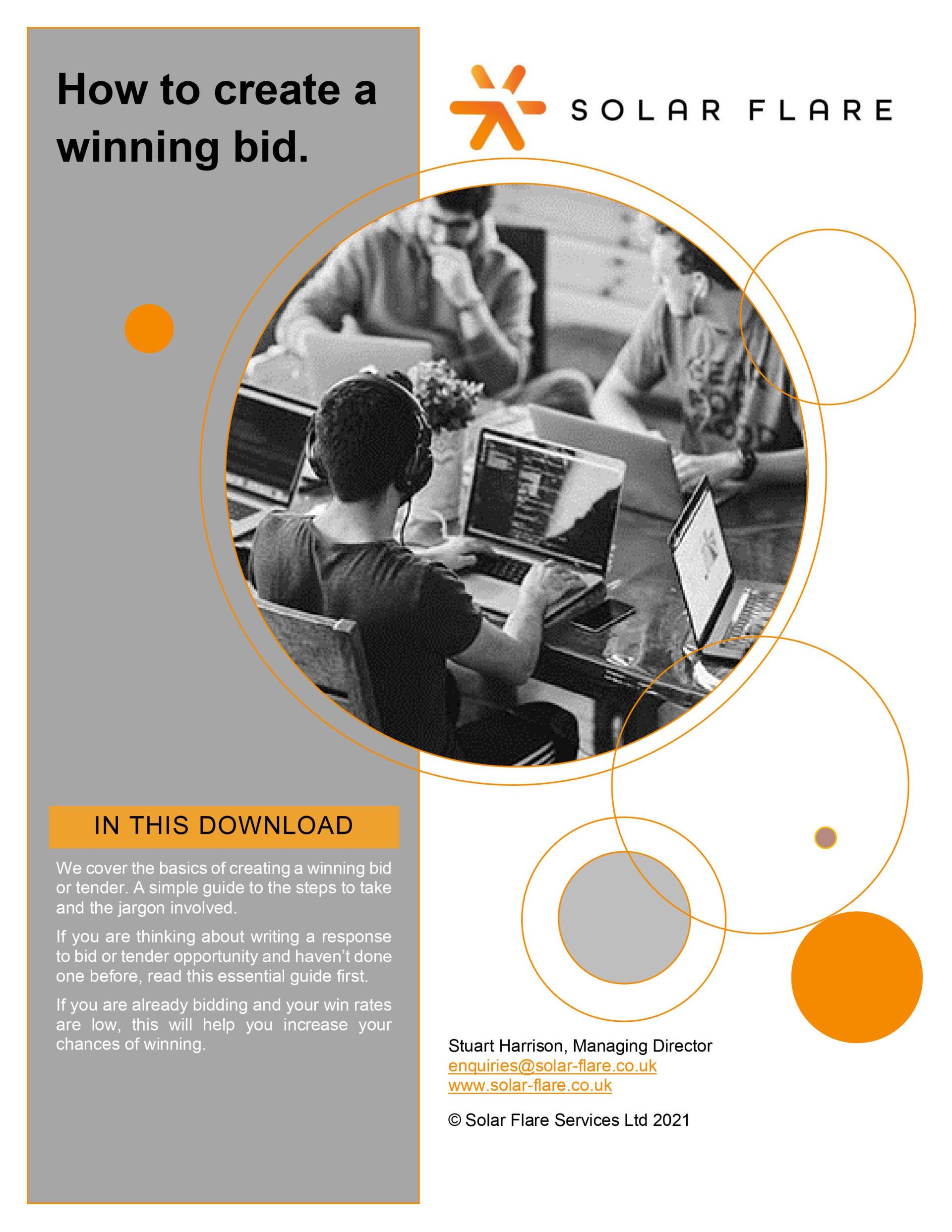 How to create a winning bid.

SOLAR FLARE

IN THIS DOWNLOAD

We cover the basics of creating a winning bid or tender. A simple guide to the steps to take and the jargon involved.

If you are thinking about writing a response to bid or tender opportunity and haven't done one before, read this essential guide first.

If you are already bidding and your win rates are low, this will help you increase your chances of winning.

Stuart Harrison, Managing Director
enquiries@solar-flare.co.uk
www.solar-flare.co.uk

© Solar Flare Services Ltd 2021